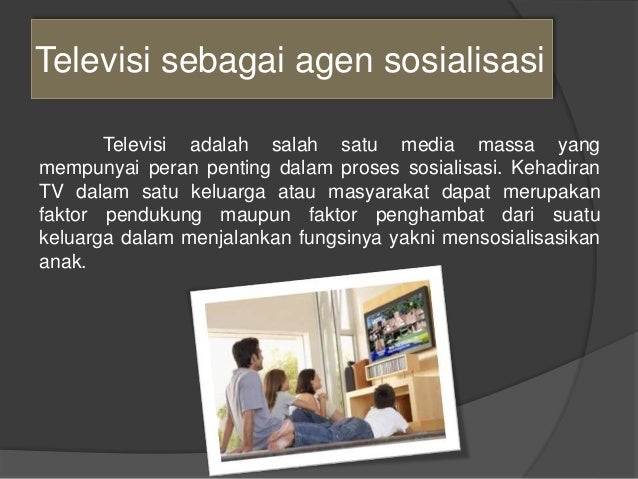 Televisi sebagai agen sosialisasi

Televisi adalah salah satu media massa yang mempunyai peran penting dalam proses sosialisasi. Kehadiran TV dalam satu keluarga atau masyarakat dapat merupakan faktor pendukung maupun faktor penghambat dari suatu keluarga dalam menjalankan fungsinya yakni mensosialisasikan anak.